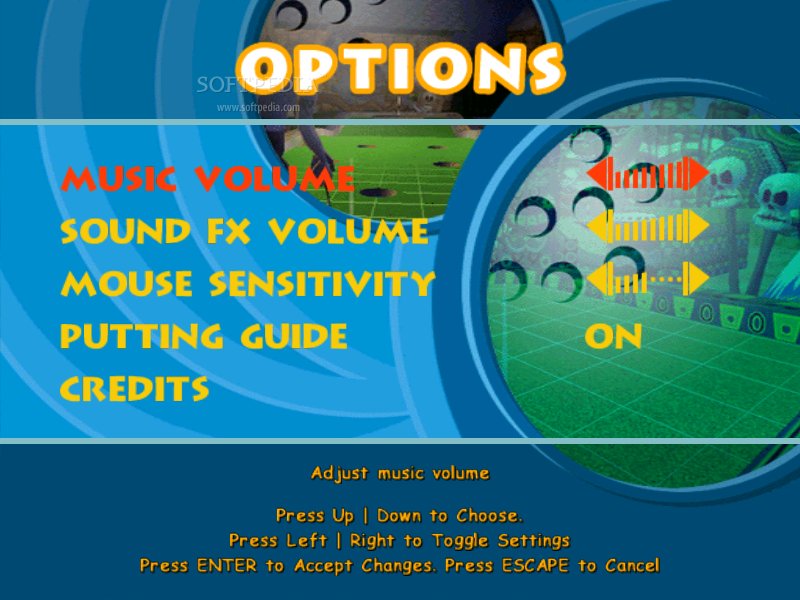 OPTIONS

SOFTPEDIA
www.softpedia.com

MUSIC VOLUME
SOUND FX VOLUME
MOUSE SENSITIVITY
PUTTING GUIDE ON
CREDITS

Adjust music volume

Press Up | Down to Choose.
Press Left | Right to Toggle Settings
Press ENTER to Accept Changes. Press ESCAPE to Cancel